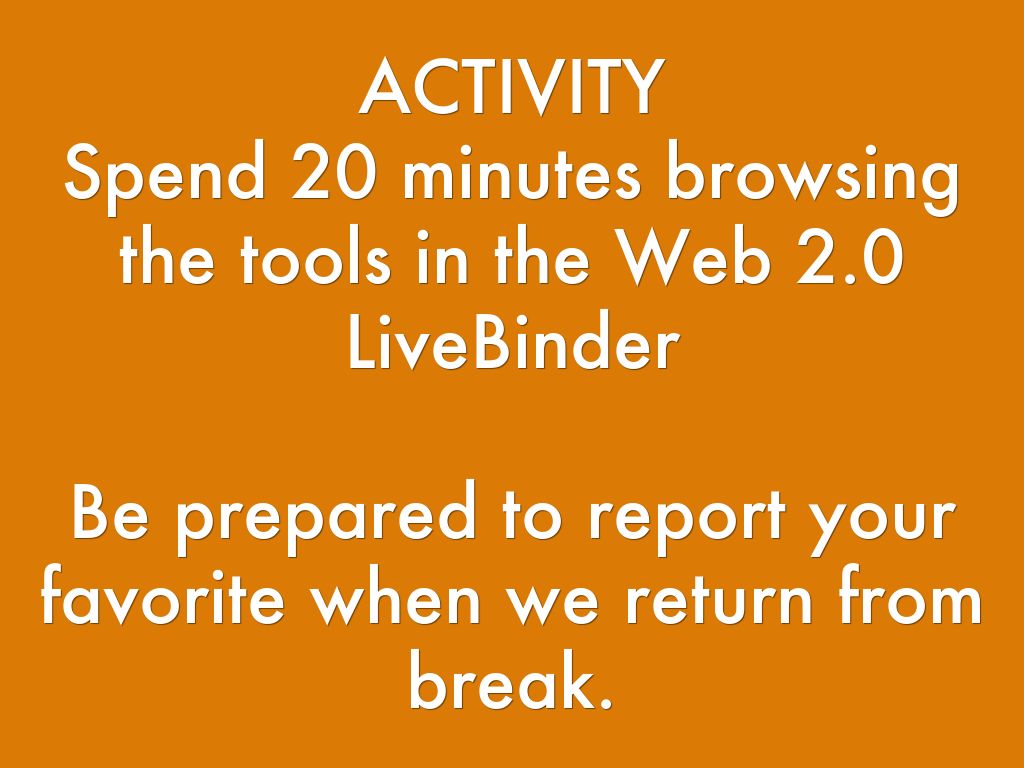 ACTIVITY
Spend 20 minutes browsing the tools in the Web 2.0 LiveBinder

Be prepared to report your favorite when we return from break.